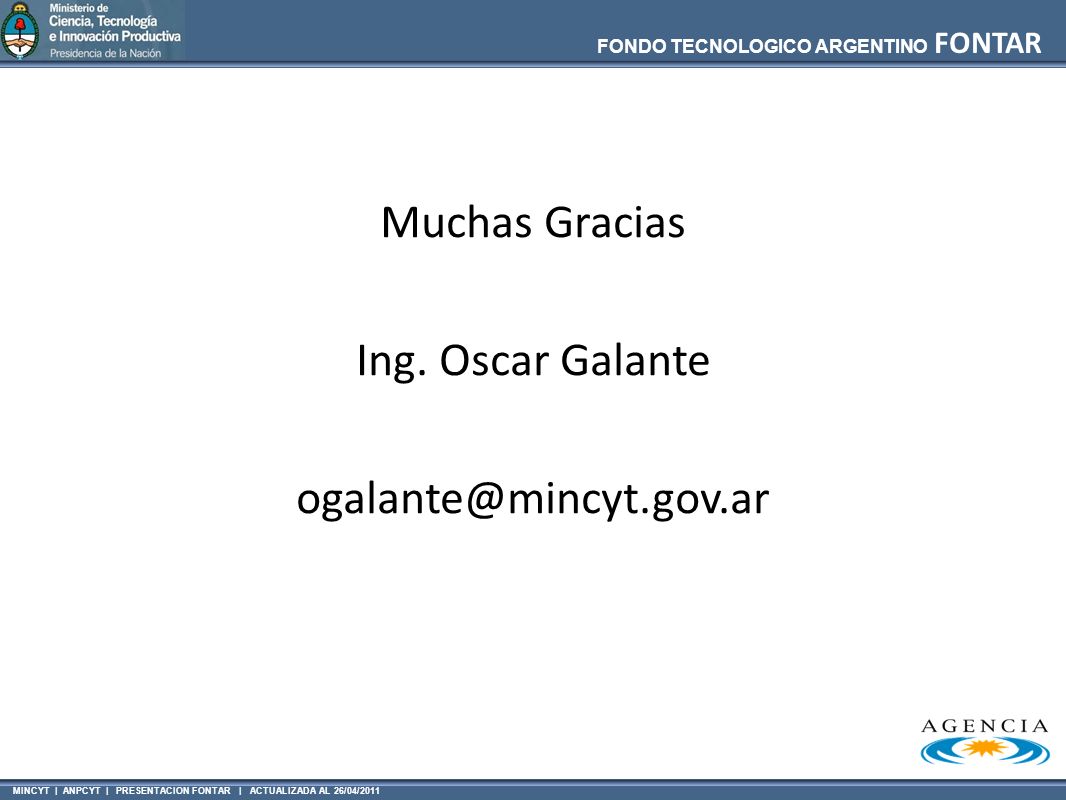 Ministerio de
Ciencia, Tecnología
e Innovación Productiva
Presidencia de la Nación

FONDO TECNOLOGICO ARGENTINO FONTAR

Muchas Gracias

Ing. Oscar Galante

ogalante@mincyt.gov.ar

AGENCIA

MINCYT | ANPCYT | PRESENTACION FONTAR | ACTUALIZADA AL 26/04/2011